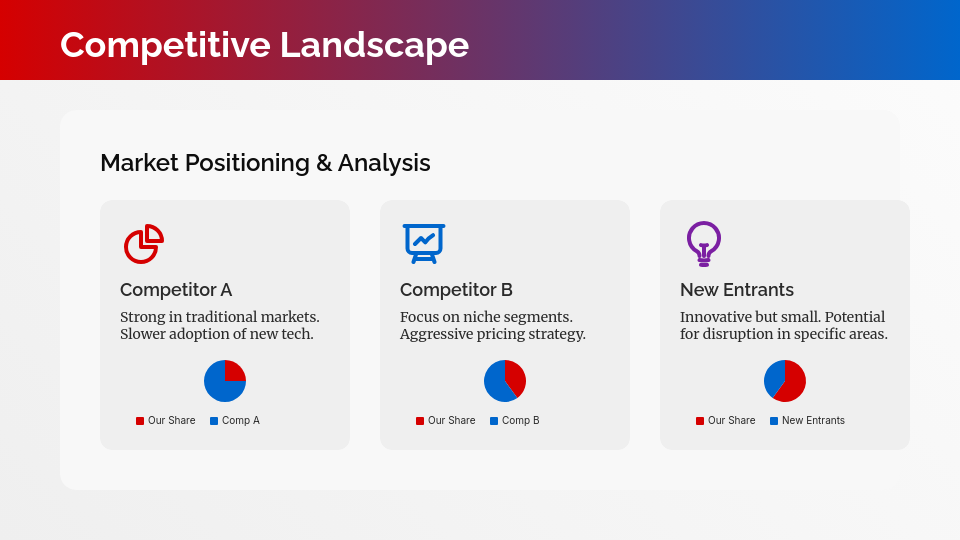 Competitive Landscape

Market Positioning & Analysis

Competitor A

Strong in traditional markets. Slower adoption of new tech.

Our Share Comp A

Competitor B

Focus on niche segments. Aggressive pricing strategy.

Our Share Comp B

New Entrants

Innovative but small. Potential for disruption in specific areas.

Our Share New Entrants